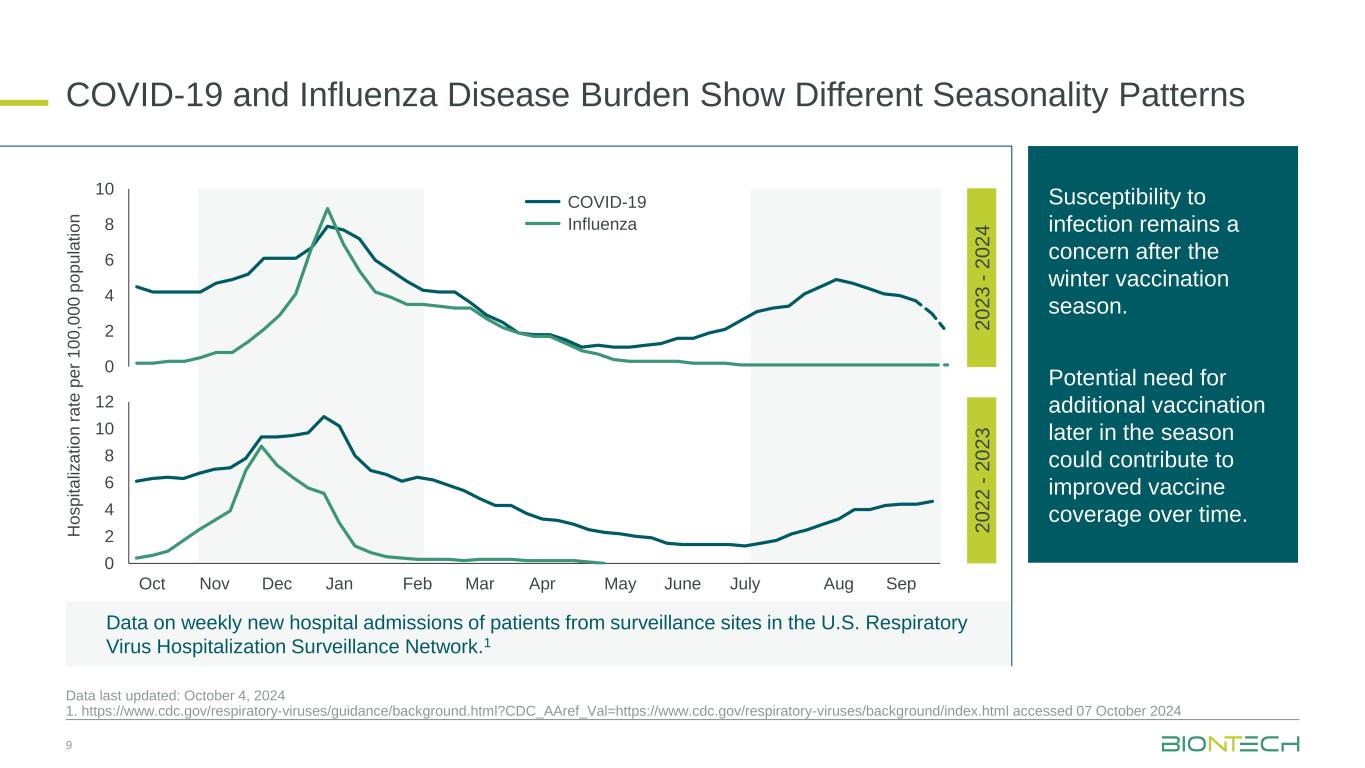 COVID-19 and Influenza Disease Burden Show Different Seasonality Patterns

Hospitalization rate per 100,000 population

10
8
6
4
2
0

COVID-19
Influenza

2023 - 2024

12
10
8
6
4
2
0

2022 - 2023

Oct Nov Dec Jan Feb Mar Apr May June July Aug Sep

Data on weekly new hospital admissions of patients from surveillance sites in the U.S. Respiratory Virus Hospitalization Surveillance Network.$^1$

Susceptibility to infection remains a concern after the winter vaccination season.

Potential need for additional vaccination later in the season could contribute to improved vaccine coverage over time.

Data last updated: October 4, 2024
1. https://www.cdc.gov/respiratory-viruses/guidance/background.html?CDC_AAref_Val=https://www.cdc.gov/respiratory-viruses/background/index.html accessed 07 October 2024

9

BIONTECH